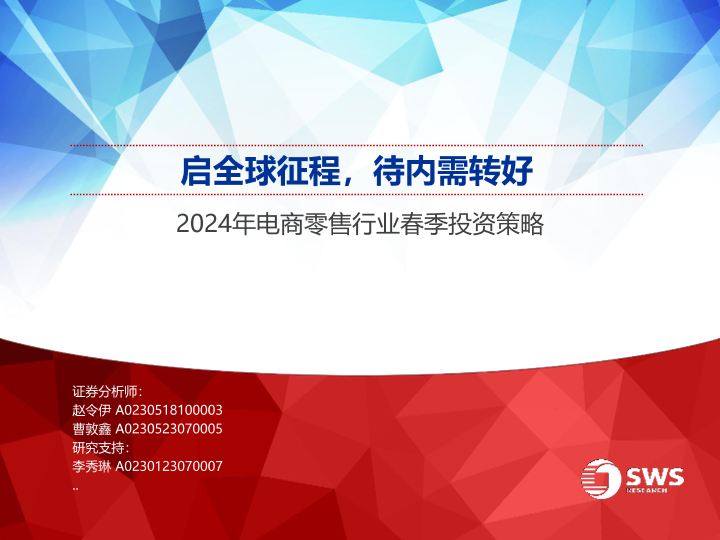 启全球征程，待内需转好

2024年电商零售行业春季投资策略

证券分析师：
赵令伊 A0230518100003
曹敦鑫 A0230523070005
研究支持：
李秀琳 A0230123070007
..

SWS
RESEARCH